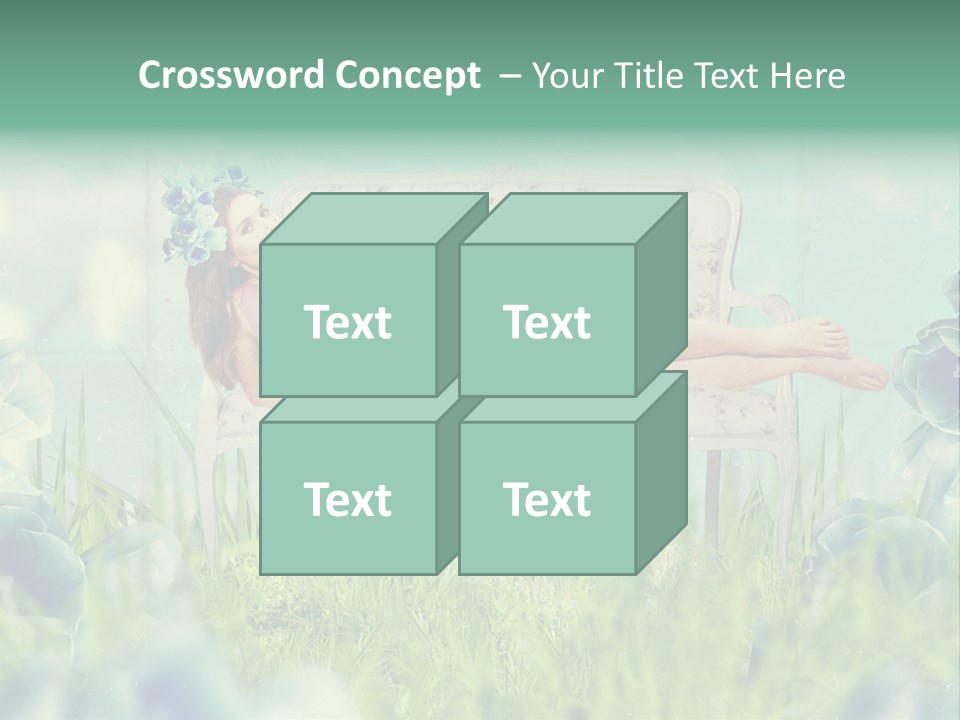 Crossword Concept – Your Title Text Here

Text

Text

Text

Text